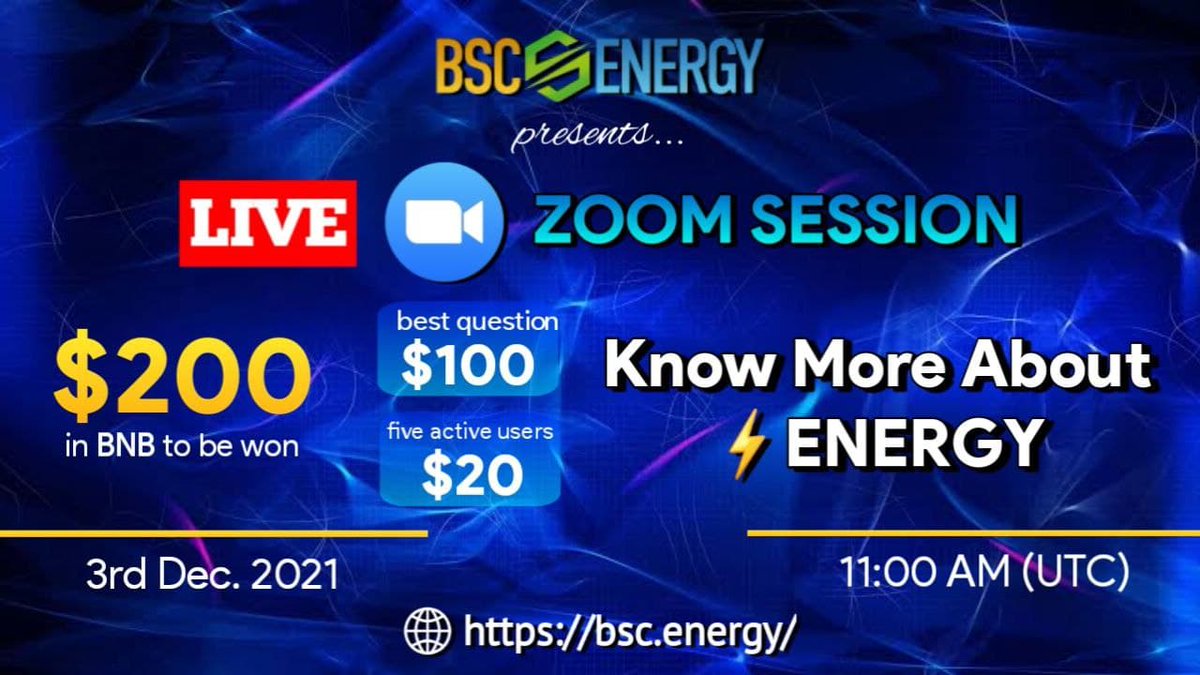 BSC ENERGY
presents...

LIVE ZOOM SESSION

$200
in BNB to be won

best question
$100

five active users
$20

Know More About
⚡ ENERGY

3rd Dec. 2021

11:00 AM (UTC)

https://bsc.energy/